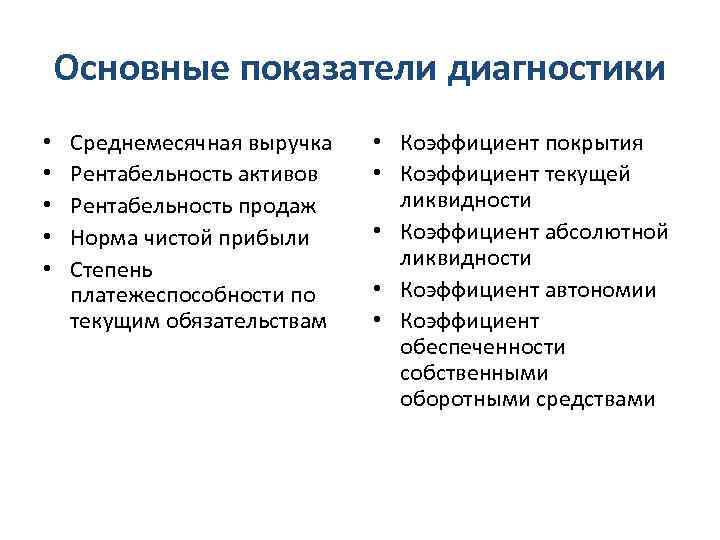 Основные показатели диагностики

• Среднемесячная выручка
• Рентабельность активов
• Рентабельность продаж
• Норма чистой прибыли
• Степень платежеспособности по текущим обязательствам

• Коэффициент покрытия
• Коэффициент текущей ликвидности
• Коэффициент абсолютной ликвидности
• Коэффициент автономии
• Коэффициент обеспеченности собственными оборотными средствами